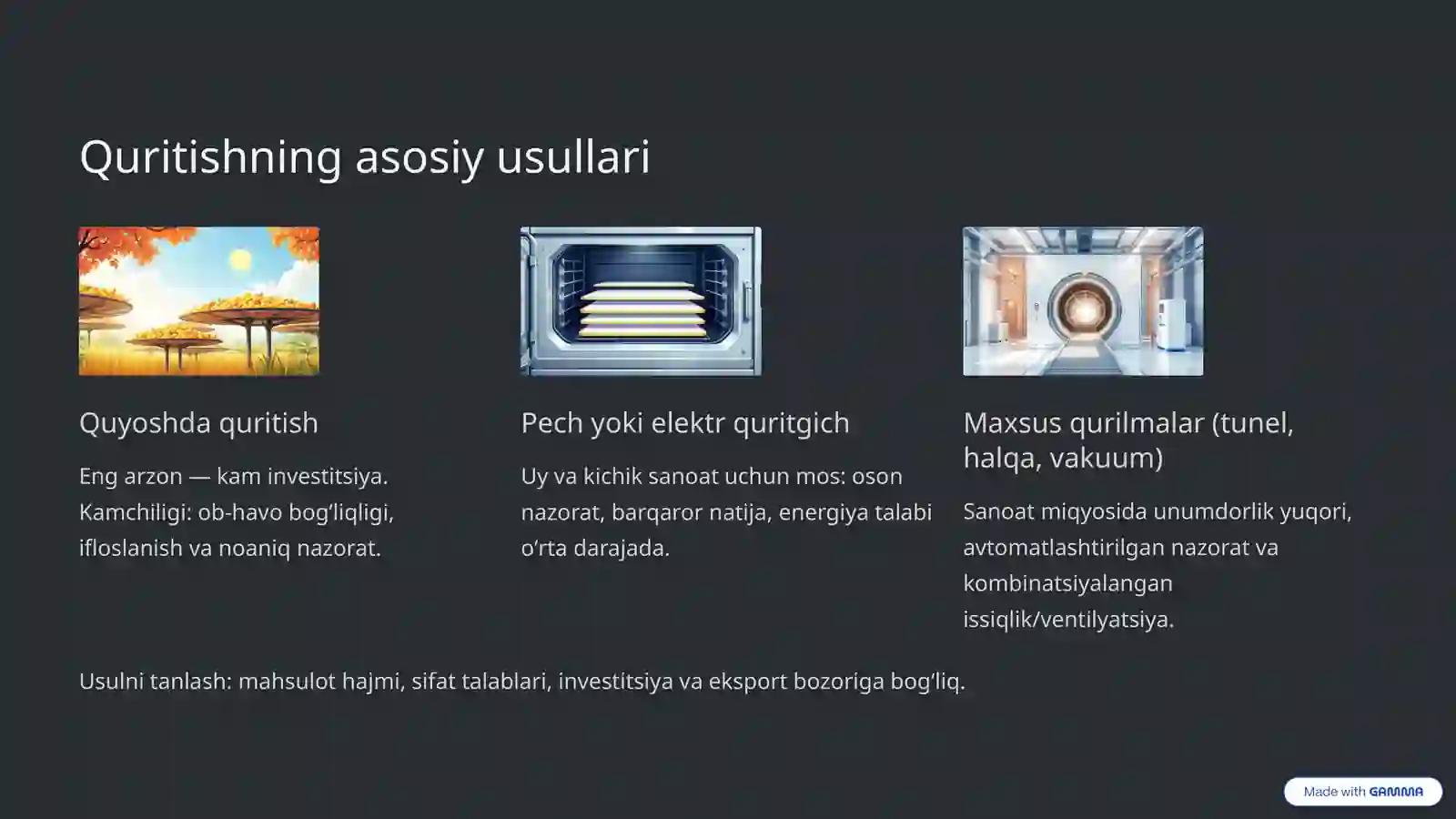 Quritishning asosiy usullari

Quyoshda quritish

Eng arzon — kam investitsiya. Kamchiligi: ob-havo bog‘liqligi, ifloslanish va noaniq nazorat.

Pech yoki elektr quritgich

Uy va kichik sanoat uchun mos: oson nazorat, barqaror natija, energiya talabi o‘rta darajada.

Maxsus qurilmalar (tunel, halqa, vakuum)

Sanoat miqyosida unumdorlik yuqori, avtomatlashtirilgan nazorat va kombinatsiyalangan issiqlik/ventilyatsiya.

Usulni tanlash: mahsulot hajmi, sifat talablari, investitsiya va eksport bozoriga bog‘liq.

Made with GAMMA